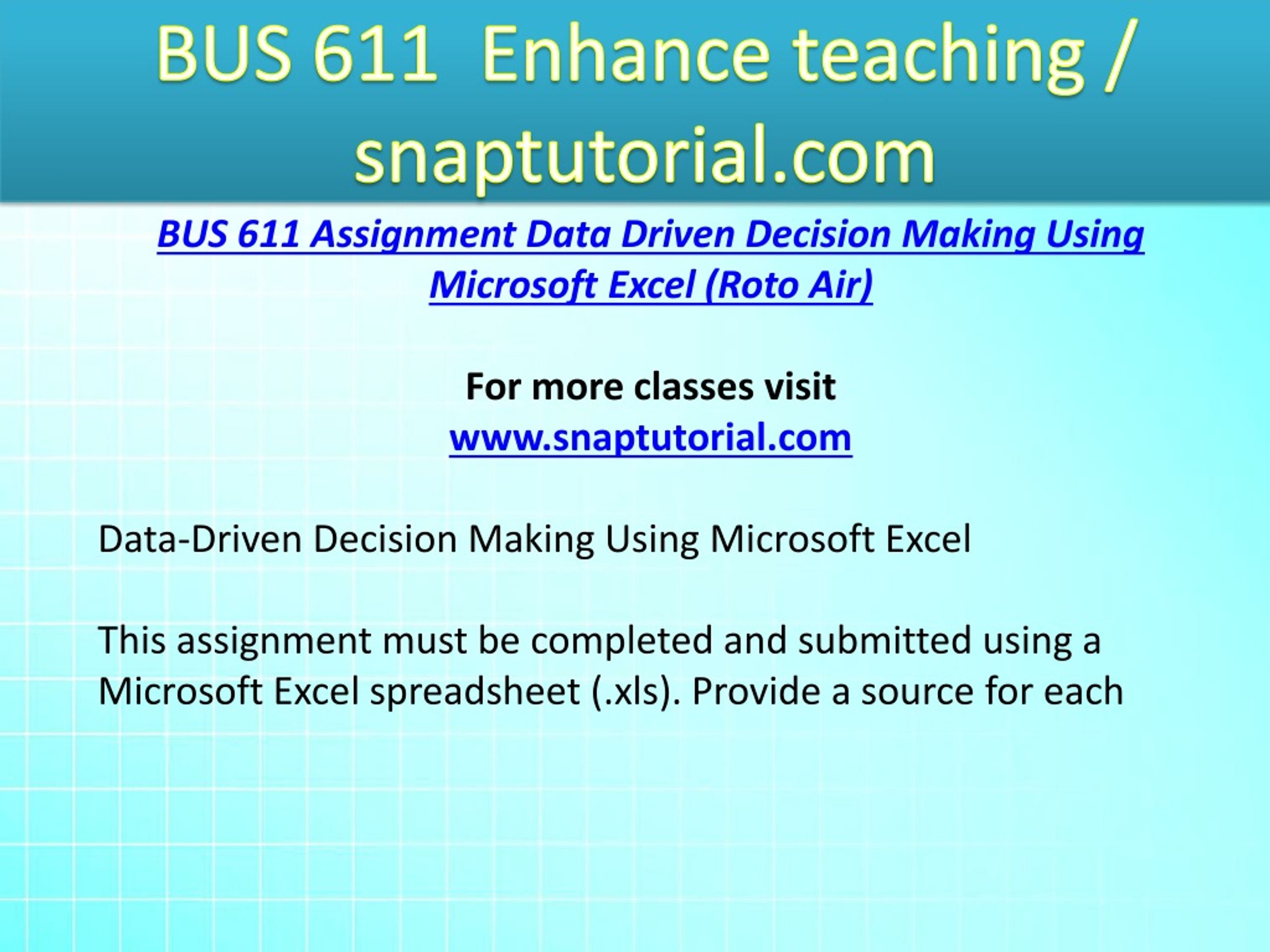 BUS 611 Enhance teaching / snaptutorial.com

BUS 611 Assignment Data Driven Decision Making Using Microsoft Excel (Roto Air)

For more classes visit
www.snaptutorial.com

Data-Driven Decision Making Using Microsoft Excel

This assignment must be completed and submitted using a Microsoft Excel spreadsheet (.xls). Provide a source for each